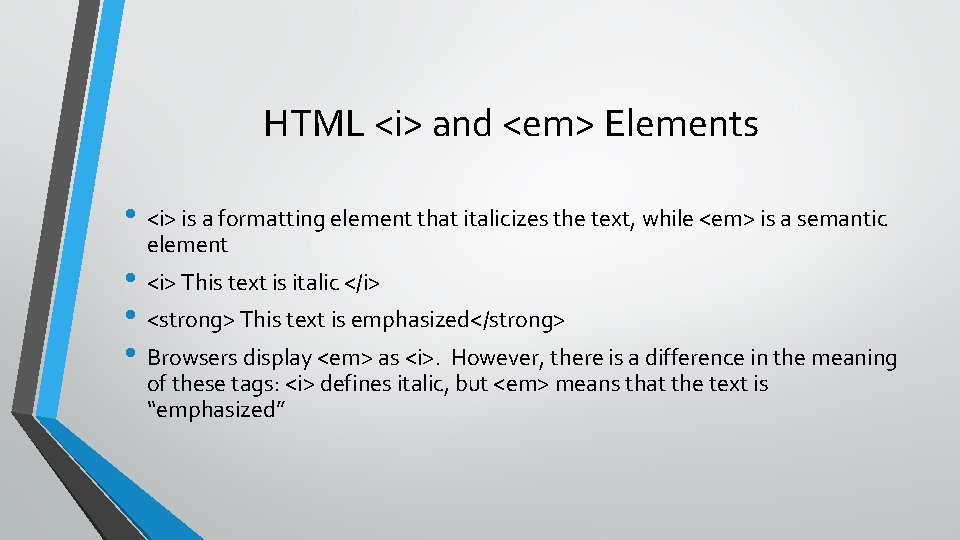 HTML <i> and <em> Elements

• <i> is a formatting element that italicizes the text, while <em> is a semantic element
• <i> This text is italic </i>
• <strong> This text is emphasized</strong>
• Browsers display <em> as <i>. However, there is a difference in the meaning of these tags: <i> defines italic, but <em> means that the text is “emphasized”